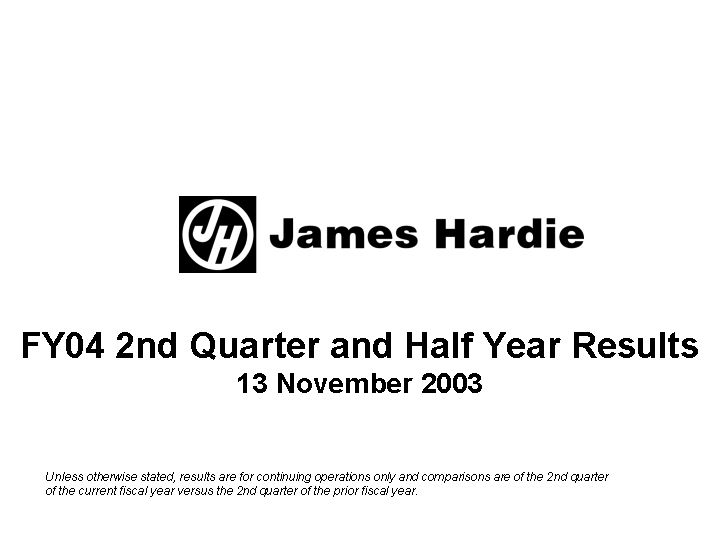 JH James Hardie

FY04 2nd Quarter and Half Year Results
13 November 2003

Unless otherwise stated, results are for continuing operations only and comparisons are of the 2nd quarter of the current fiscal year versus the 2nd quarter of the prior fiscal year.